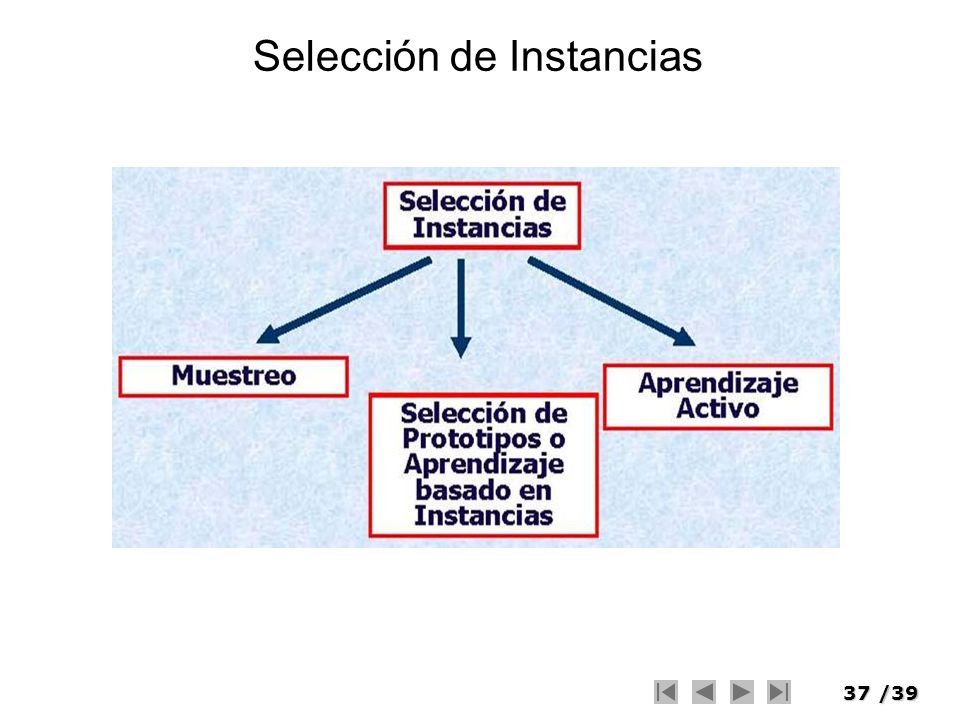 Selección de Instancias

Selección de Instancias

Muestreo

Selección de Prototipos o Aprendizaje basado en Instancias

Aprendizaje Activo

37 /39